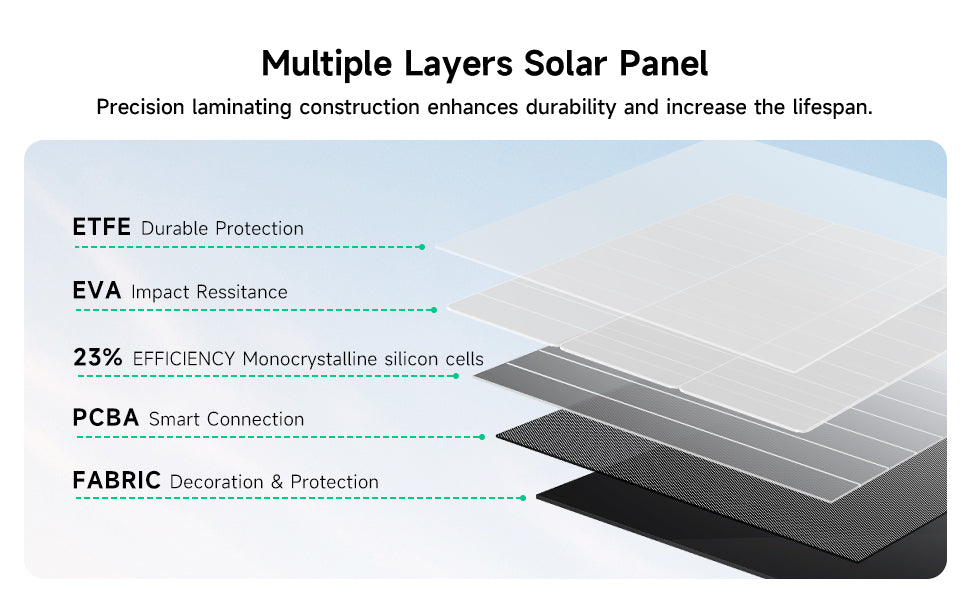 Multiple Layers Solar Panel

Precision laminating construction enhances durability and increase the lifespan.

ETFE Durable Protection

EVA Impact Ressitance

23% EFFICIENCY Monocrystalline silicon cells

PCBA Smart Connection

FABRIC Decoration & Protection